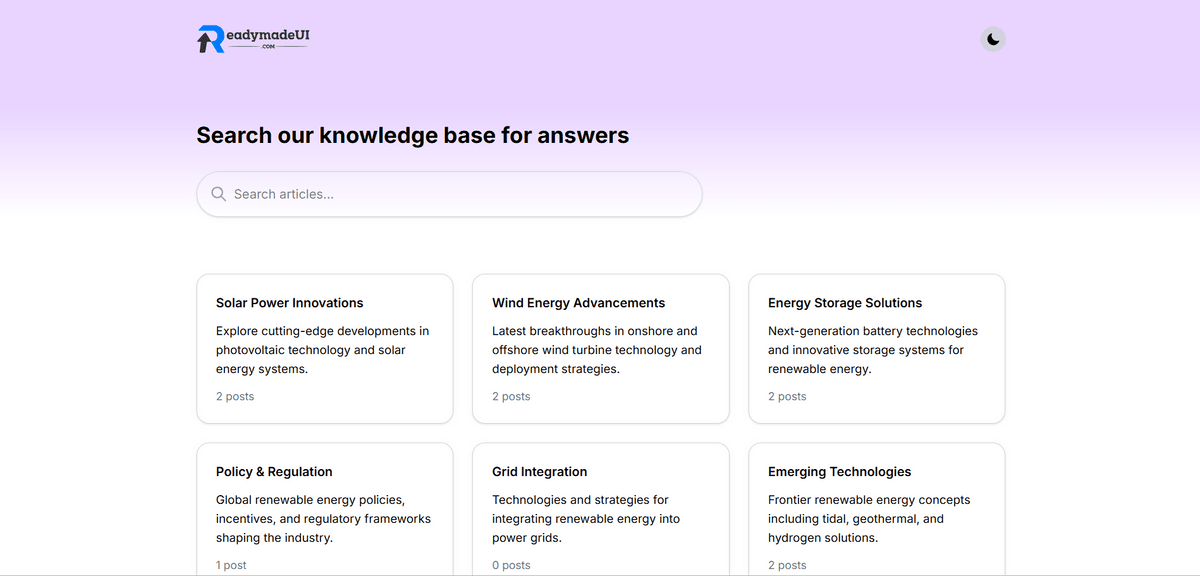 ReadymadeUI
.COM

Search our knowledge base for answers

Search articles...

Solar Power Innovations

Explore cutting-edge developments in photovoltaic technology and solar energy systems.

2 posts

Wind Energy Advancements

Latest breakthroughs in onshore and offshore wind turbine technology and deployment strategies.

2 posts

Energy Storage Solutions

Next-generation battery technologies and innovative storage systems for renewable energy.

2 posts

Policy & Regulation

Global renewable energy policies, incentives, and regulatory frameworks shaping the industry.

1 post

Grid Integration

Technologies and strategies for integrating renewable energy into power grids.

0 posts

Emerging Technologies

Frontier renewable energy concepts including tidal, geothermal, and hydrogen solutions.

2 posts